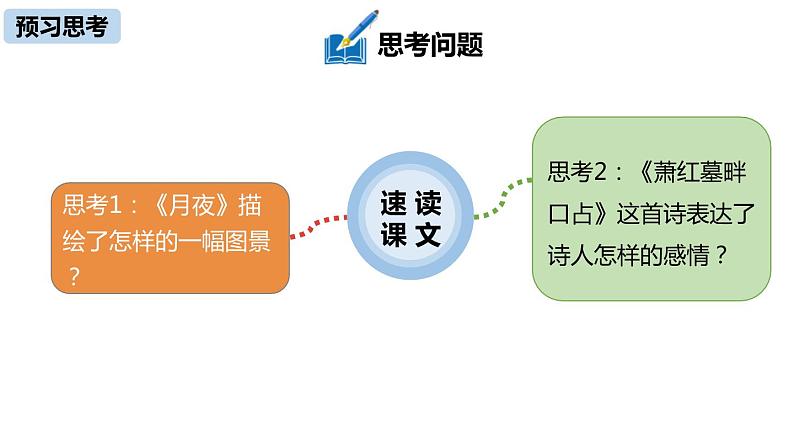 预习思考

思考问题

思考1：《月夜》描绘了怎样的一幅图景？

速读课文

思考2：《萧红墓畔口占》这首诗表达了诗人怎样的感情？